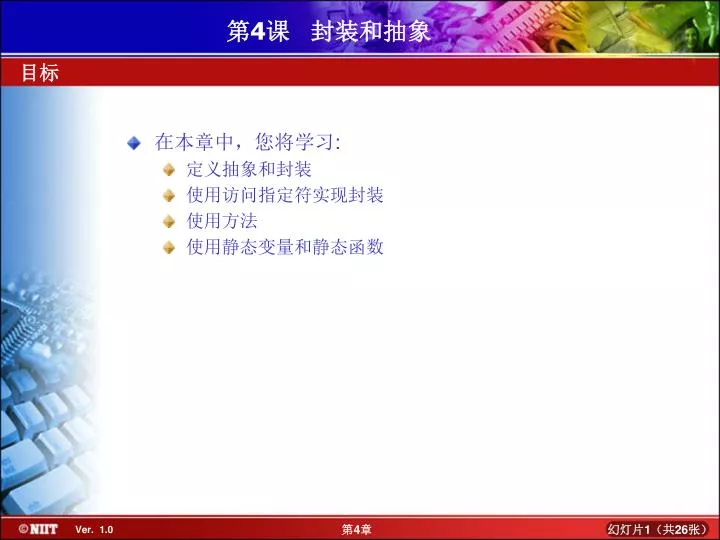 第4课 封装和抽象

目标

在本章中，您将学习:
定义抽象和封装
使用访问指定符实现封装
使用方法
使用静态变量和静态函数

©NIIT Ver. 1.0

第4章

幻灯片1（共26张）